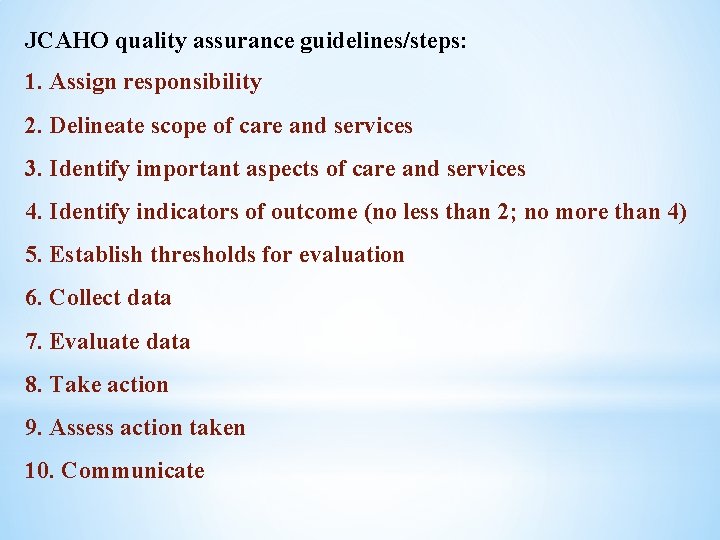 JCAHO quality assurance guidelines/steps:

1. Assign responsibility

2. Delineate scope of care and services

3. Identify important aspects of care and services

4. Identify indicators of outcome (no less than 2; no more than 4)

5. Establish thresholds for evaluation

6. Collect data

7. Evaluate data

8. Take action

9. Assess action taken

10. Communicate